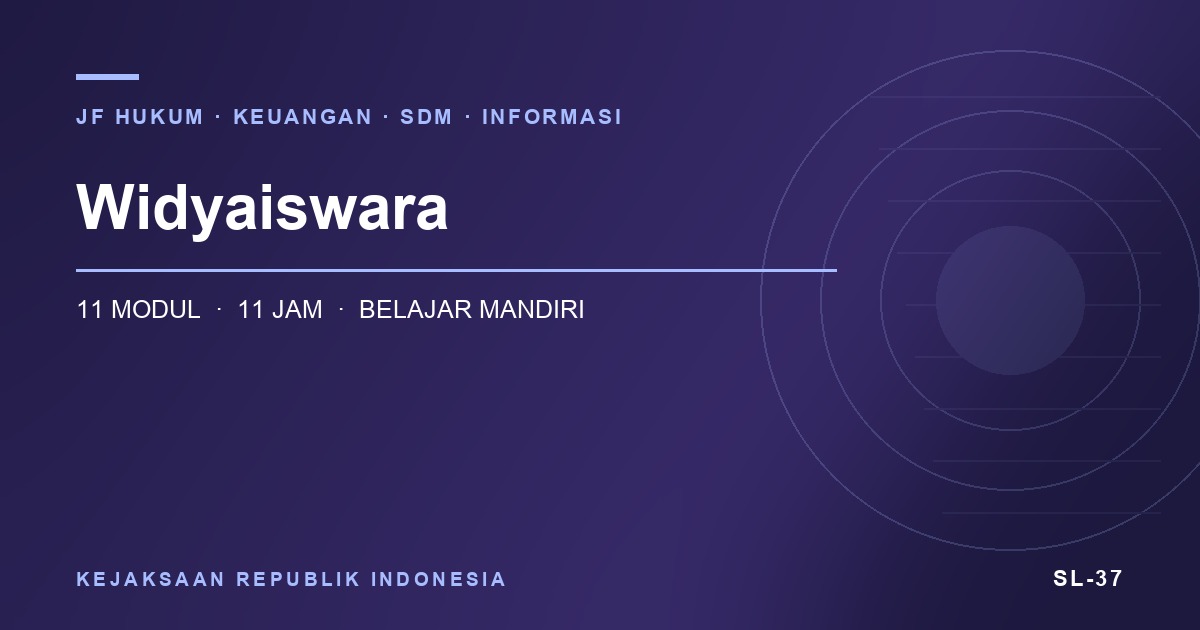 JF HUKUM · KEUANGAN · SDM · INFORMASI

Widyaiswara

11 MODUL · 11 JAM · BELAJAR MANDIRI

KEJAKSAAN REPUBLIK INDONESIA

SL-37